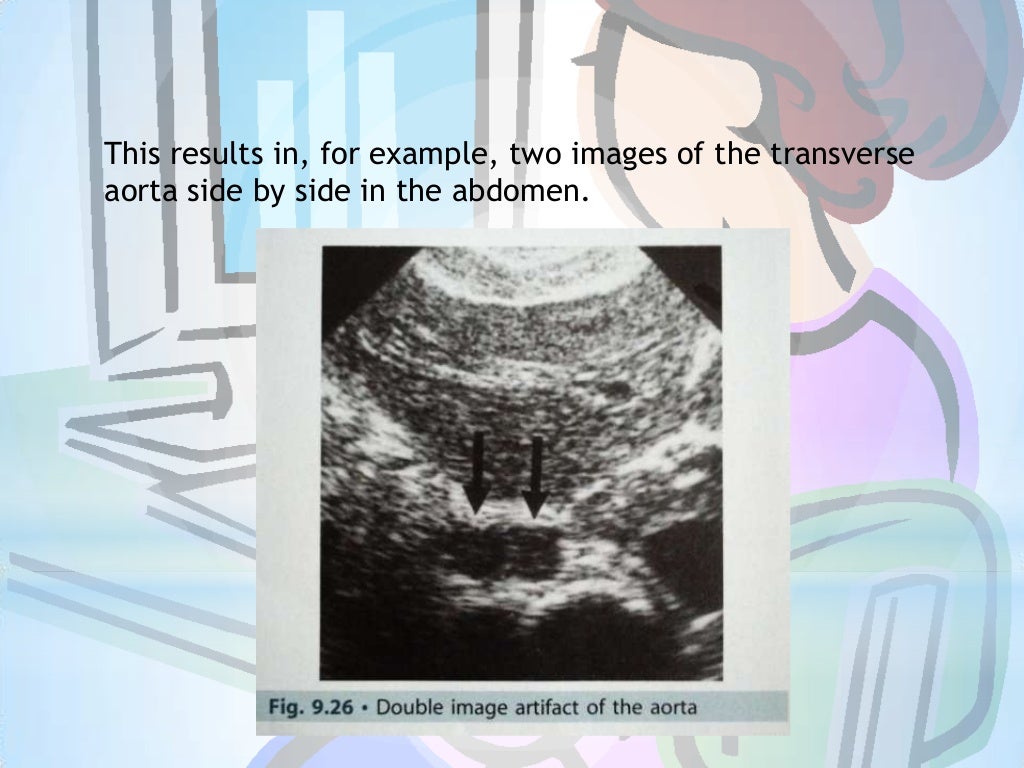 This results in, for example, two images of the transverse aorta side by side in the abdomen.

Fig. 9.26 • Double image artifact of the aorta